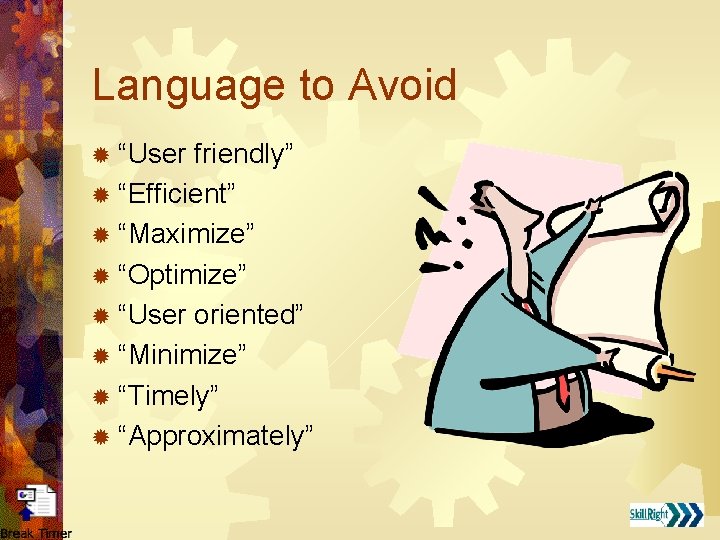 Language to Avoid

“User friendly”
“Efficient”
“Maximize”
“Optimize”
“User oriented”
“Minimize”
“Timely”
“Approximately”

Break Timer

SkillRight